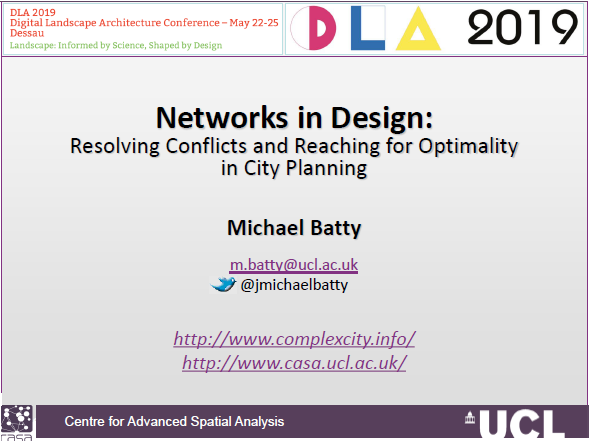 DLA 2019
Digital Landscape Architecture Conference – May 22-25
Dessau
Landscape: Informed by Science, Shaped by Design

DLA 2019

Networks in Design:
Resolving Conflicts and Reaching for Optimality in City Planning

Michael Batty

m.batty@ucl.ac.uk
@jmichaelbatty

http://www.complexcity.info/
http://www.casa.ucl.ac.uk/

casa
Centre for Advanced Spatial Analysis
UCL